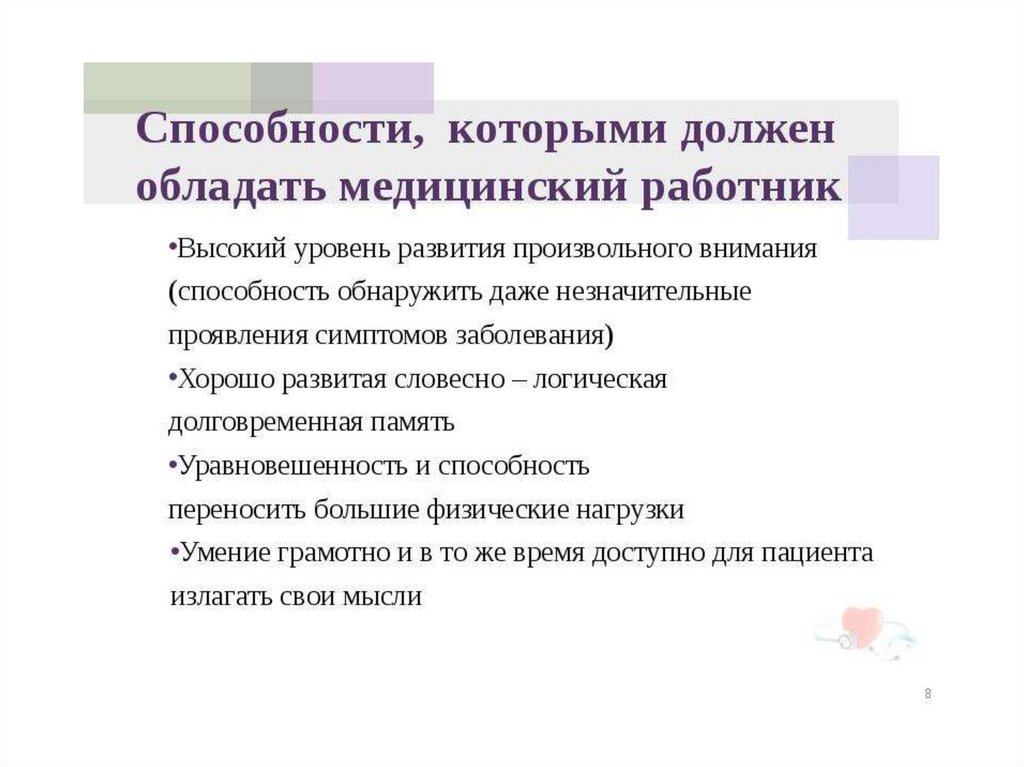 Способности,  которыми должен обладать медицинский работник

•Высокий уровень развития произвольного внимания (способность обнаружить даже незначительные проявления симптомов заболевания)
•Хорошо развитая словесно – логическая долговременная память
•Уравновешенность и способность переносить большие физические нагрузки
•Умение грамотно и в то же время доступно для пациента излагать свои мысли

8